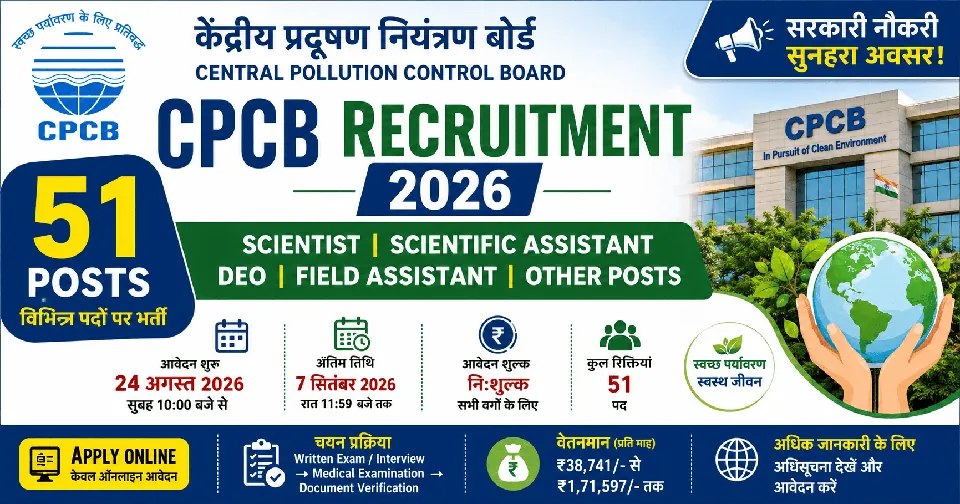 स्वच्छ पर्यावरण के लिए प्रतिबद्ध
CPCB

केंद्रीय प्रदूषण नियंत्रण बोर्ड
CENTRAL POLLUTION CONTROL BOARD

सरकारी नौकरी
सुनहरा अवसर!

CPCB RECRUITMENT
2026

CPCB
In Pursuit of Clean Environment

51
POSTS
विभिन्न पदों पर भर्ती

SCIENTIST | SCIENTIFIC ASSISTANT
DEO | FIELD ASSISTANT | OTHER POSTS

आवेदन शुरू
24 अगस्त 2026
सुबह 10:00 बजे से

अंतिम तिथि
7 सितंबर 2026
रात 11:59 बजे तक

आवेदन शुल्क
नि:शुल्क
सभी वर्गों के लिए

कुल रिक्तियां
51
पद

स्वच्छ पर्यावरण
स्वस्थ जीवन

APPLY ONLINE
केवल ऑनलाइन आवेदन

चयन प्रक्रिया
Written Exam / Interview → Medical Examination → Document Verification

वेतनमान (प्रति माह)
₹38,741/- से
₹1,71,597/- तक

अधिक जानकारी के लिए
अधिसूचना देखें और आवेदन करें